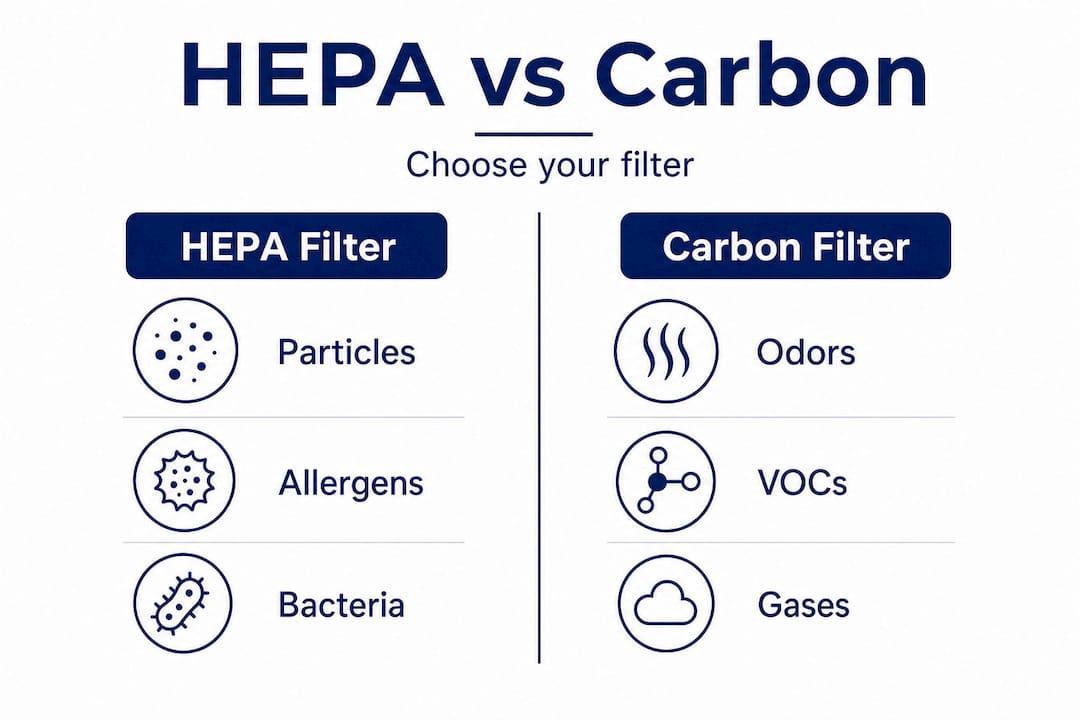 HEPA vs Carbon

Choose your filter

HEPA Filter

Particles

Allergens

Bacteria

Carbon Filter

Odors

VOCs

Gases